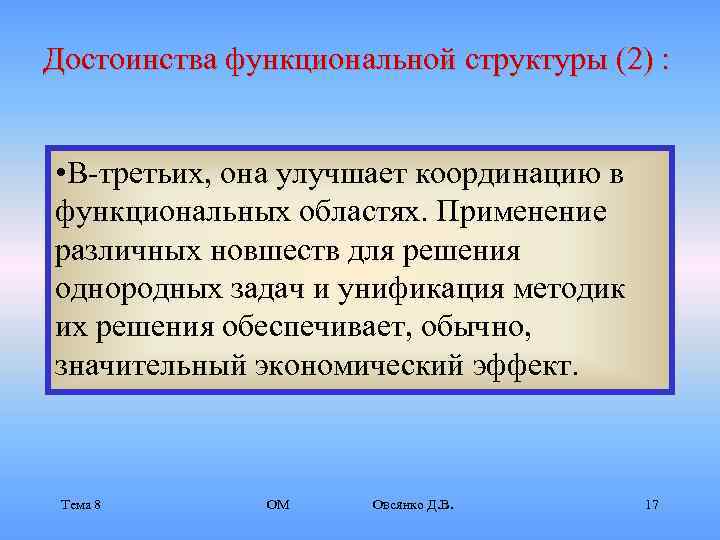 Достоинства функциональной структуры (2) :

•В-третьих, она улучшает координацию в функциональных областях. Применение различных новшеств для решения однородных задач и унификация методик их решения обеспечивает, обычно, значительный экономический эффект.

Тема 8 ОМ Овсянко Д.В. 17